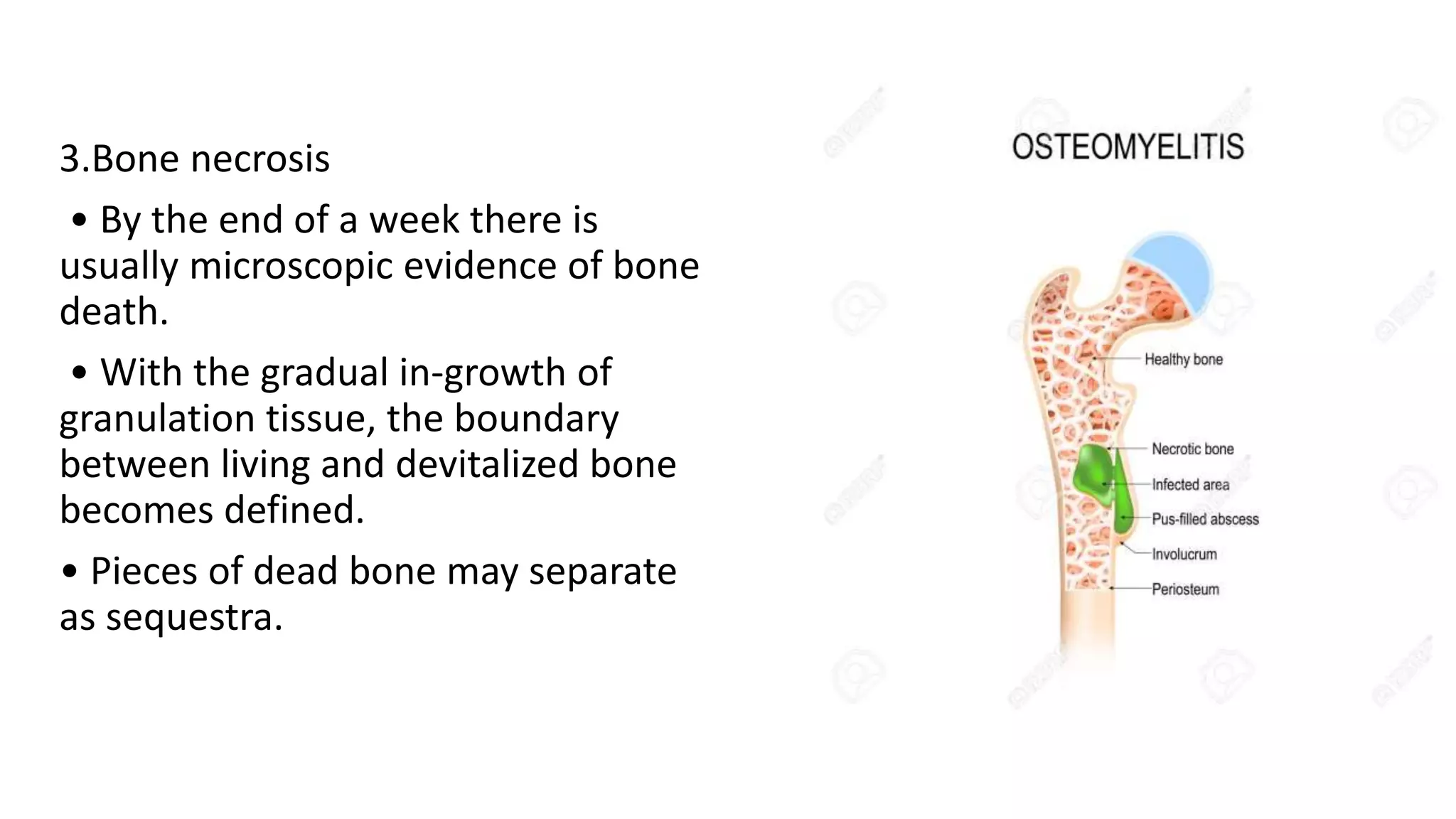 3.Bone necrosis

• By the end of a week there is usually microscopic evidence of bone death.

• With the gradual in-growth of granulation tissue, the boundary between living and devitalized bone becomes defined.

• Pieces of dead bone may separate as sequestra.

OSTEOMYELITIS

Healthy bone

Necrotic bone

Infected area

Pus-filled abscess

Involucrum

Periosteum